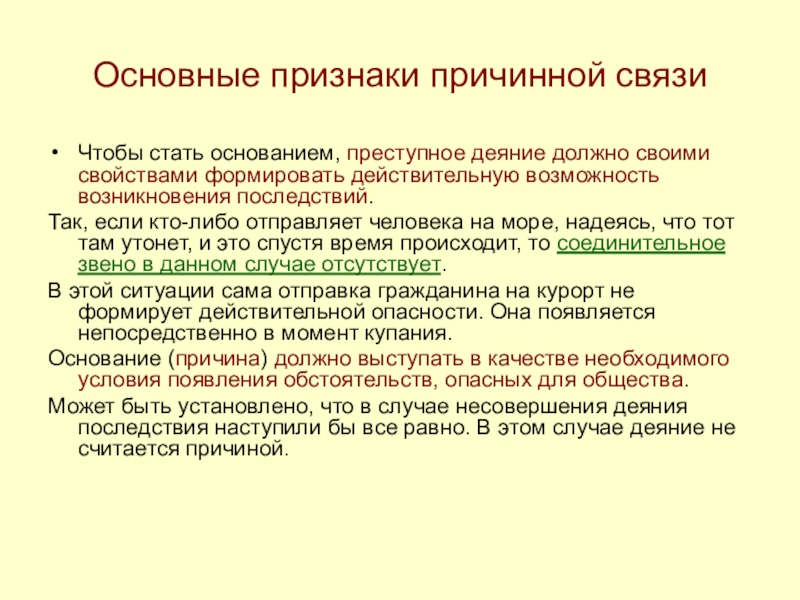 Основные признаки причинной связи

• Чтобы стать основанием, преступное деяние должно своими свойствами формировать действительную возможность возникновения последствий.

Так, если кто-либо отправляет человека на море, надеясь, что тот там утонет, и это спустя время происходит, то соединительное звено в данном случае отсутствует.

В этой ситуации сама отправка гражданина на курорт не формирует действительной опасности. Она появляется непосредственно в момент купания.

Основание (причина) должно выступать в качестве необходимого условия появления обстоятельств, опасных для общества.

Может быть установлено, что в случае несовершения деяния последствия наступили бы все равно. В этом случае деяние не считается причиной.